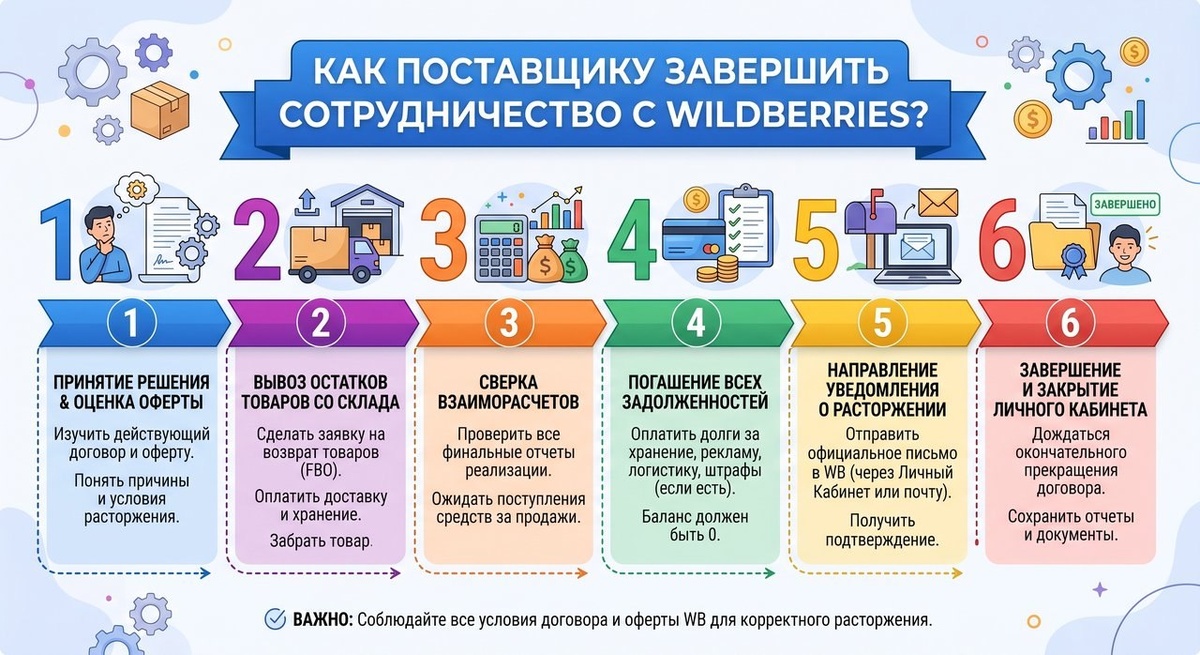 КАК ПОСТАВЩИКУ ЗАВЕРШИТЬ СОТРУДНИЧЕСТВО С WILDBERRIES?

1

2

3

4

5

6 ЗАВЕРШЕНО

1
ПРИНЯТИЕ РЕШЕНИЯ & ОЦЕНКА ОФЕРТЫ
Изучить действующий договор и оферту.
Понять причины и условия расторжения.

2
ВЫВОЗ ОСТАТКОВ ТОВАРОВ СО СКЛАДА
Сделать заявку на возврат товаров (FBO).
Оплатить доставку и хранение.
Забрать товар.

3
СВЕРКА ВЗАИМОРАСЧЕТОВ
Проверить все финальные отчеты реализации.
Ожидать поступления средств за продажи.

4
ПОГАШЕНИЕ ВСЕХ ЗАДОЛЖЕННОСТЕЙ
Оплатить долги за хранение, рекламу, логистику, штрафы (если есть).
Баланс должен быть 0.

5
НАПРАВЛЕНИЕ УВЕДОМЛЕНИЯ О РАСТОРЖЕНИИ
Отправить официальное письмо в WB (через Личный Кабинет или почту).
Получить подтверждение.

6
ЗАВЕРШЕНИЕ И ЗАКРЫТИЕ ЛИЧНОГО КАБИНЕТА
Дождаться окончательного прекращения договора.
Сохранить отчеты и документы.

ВАЖНО: Соблюдайте все условия договора и оферты WB для корректного расторжения.